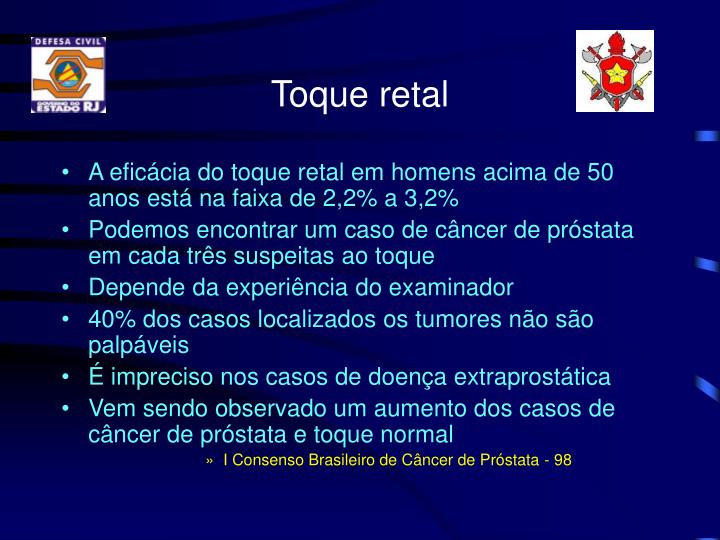 DEFESA CIVIL
GOVERNO DO ESTADO RJ

Toque retal

• A eficácia do toque retal em homens acima de 50 anos está na faixa de 2,2% a 3,2%
• Podemos encontrar um caso de câncer de próstata em cada três suspeitas ao toque
• Depende da experiência do examinador
• 40% dos casos localizados os tumores não são palpáveis
• É impreciso nos casos de doença extraprostática
• Vem sendo observado um aumento dos casos de câncer de próstata e toque normal
» I Consenso Brasileiro de Câncer de Próstata - 98